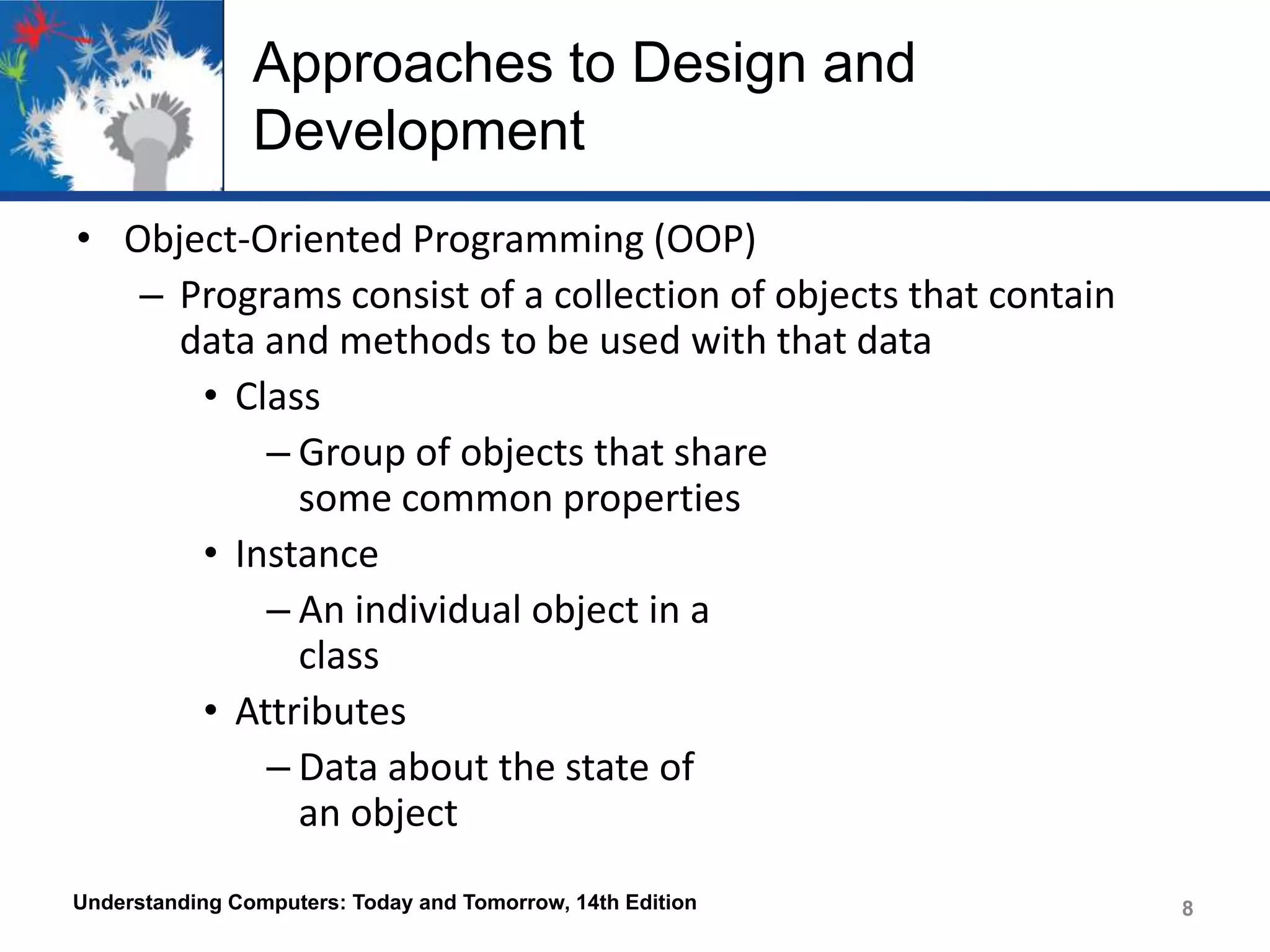 Approaches to Design and Development

• Object-Oriented Programming (OOP)
– Programs consist of a collection of objects that contain data and methods to be used with that data
• Class
– Group of objects that share some common properties
• Instance
– An individual object in a class
• Attributes
– Data about the state of an object

Understanding Computers: Today and Tomorrow, 14th Edition

8